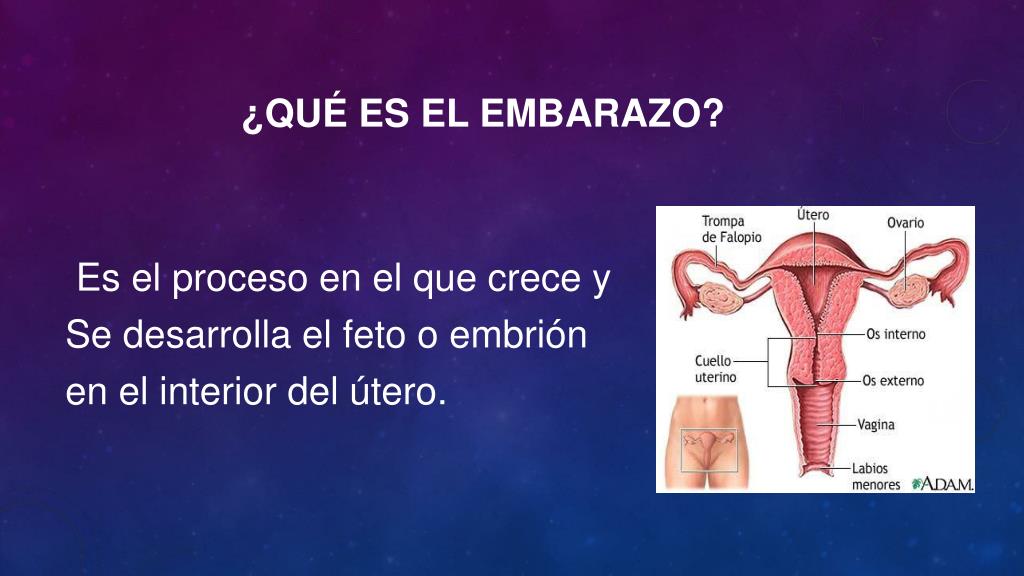 ¿QUÉ ES EL EMBARAZO?

Es el proceso en el que crece y Se desarrolla el feto o embrión en el interior del útero.

Trompa de Falopio
Útero
Ovario
Os interno
Cuello uterino
Os externo
Vagina
Labios menores
A.D.A.M.